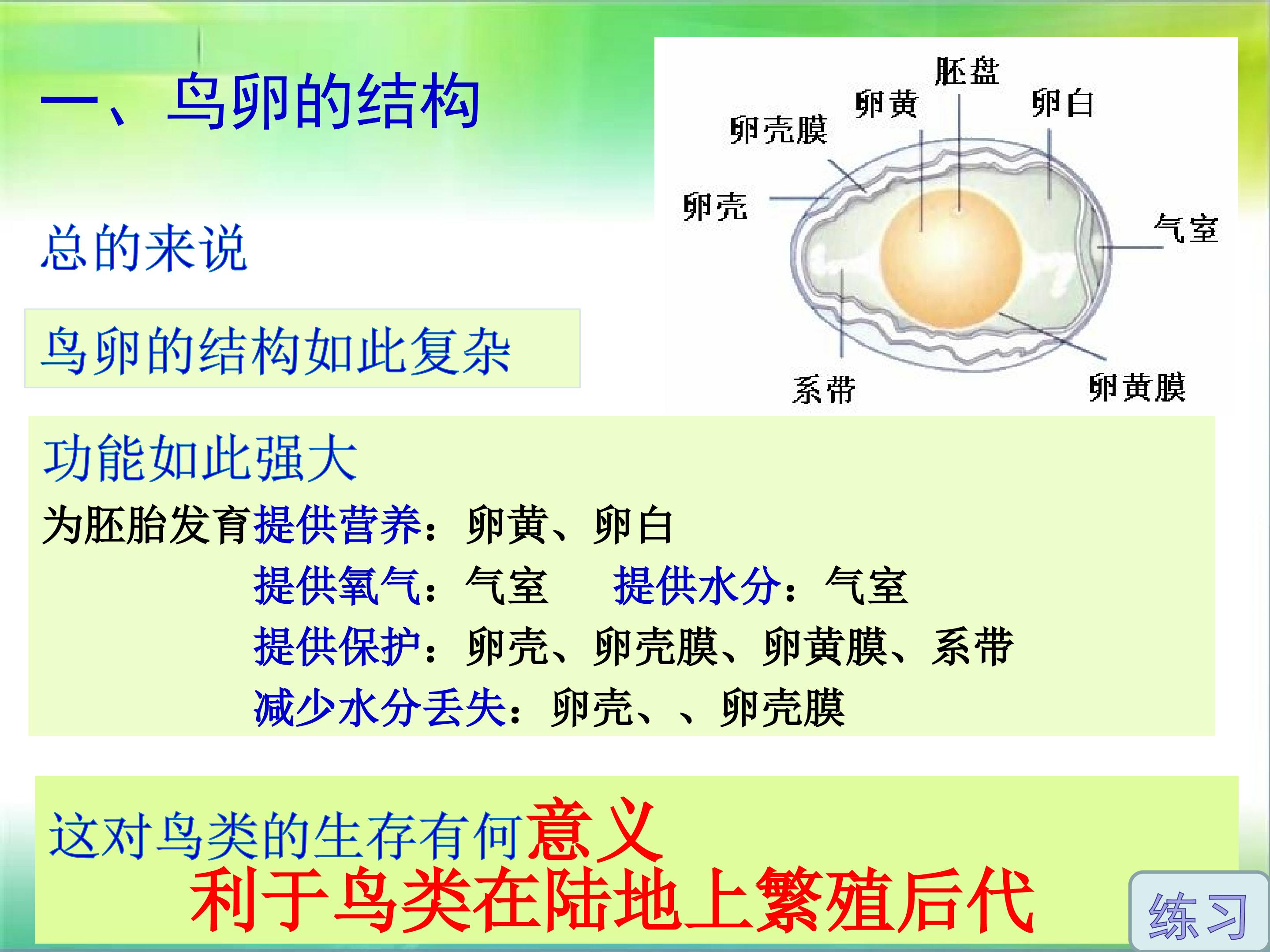 一、鸟卵的结构

总的来说

鸟卵的结构如此复杂

胚盘
卵黄
卵白
卵壳膜
卵壳
气室
系带
卵黄膜

功能如此强大

为胚胎发育提供营养：卵黄、卵白

提供氧气：气室 提供水分：气室

提供保护：卵壳、卵壳膜、卵黄膜、系带

减少水分丢失：卵壳、、卵壳膜

这对鸟类的生存有何意义

利于鸟类在陆地上繁殖后代

练习